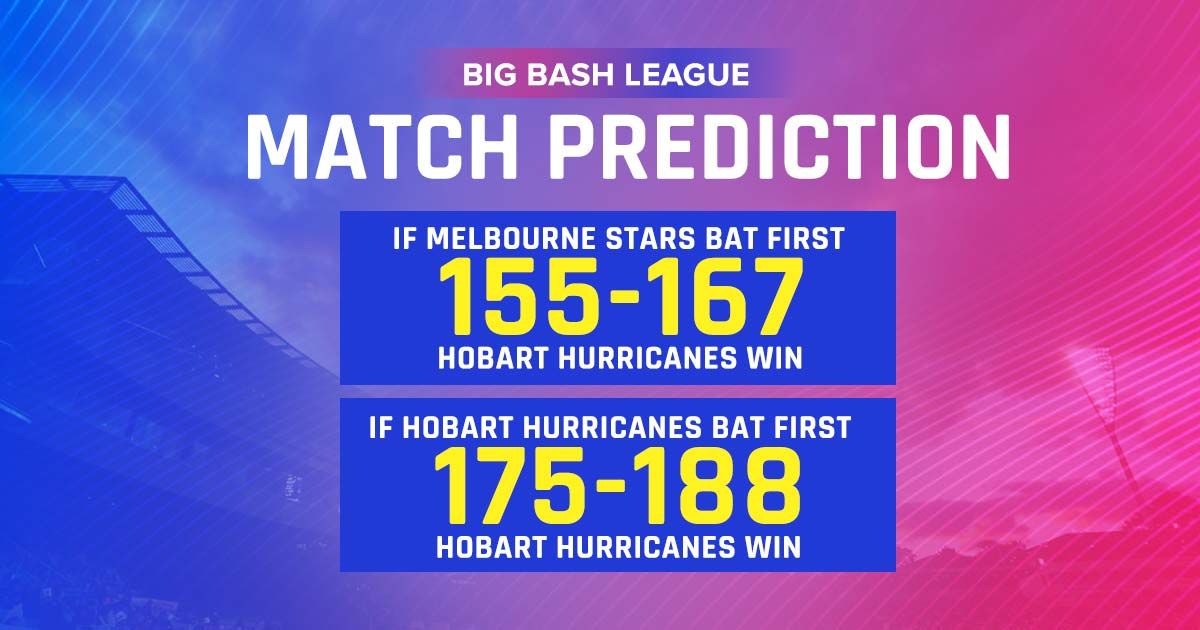 BIG BASH LEAGUE
MATCH PREDICTION

IF MELBOURNE STARS BAT FIRST
155-167
HOBART HURRICANES WIN

IF HOBART HURRICANES BAT FIRST
175-188
HOBART HURRICANES WIN